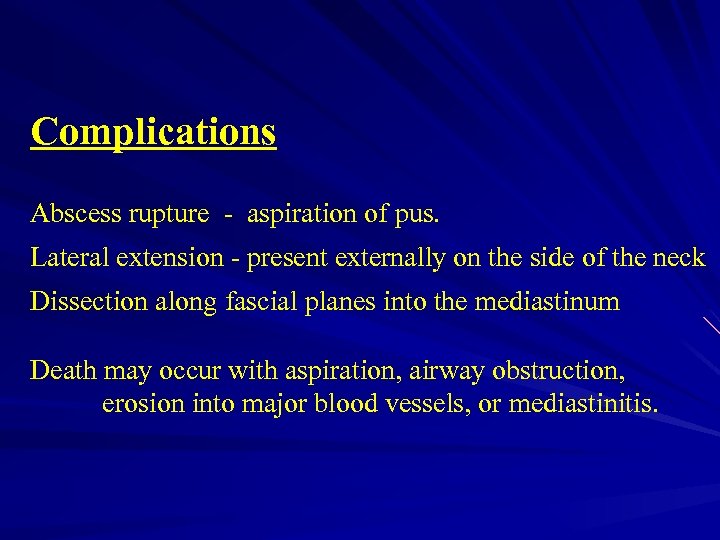 Complications

Abscess rupture - aspiration of pus.

Lateral extension - present externally on the side of the neck

Dissection along fascial planes into the mediastinum

Death may occur with aspiration, airway obstruction, erosion into major blood vessels, or mediastinitis.